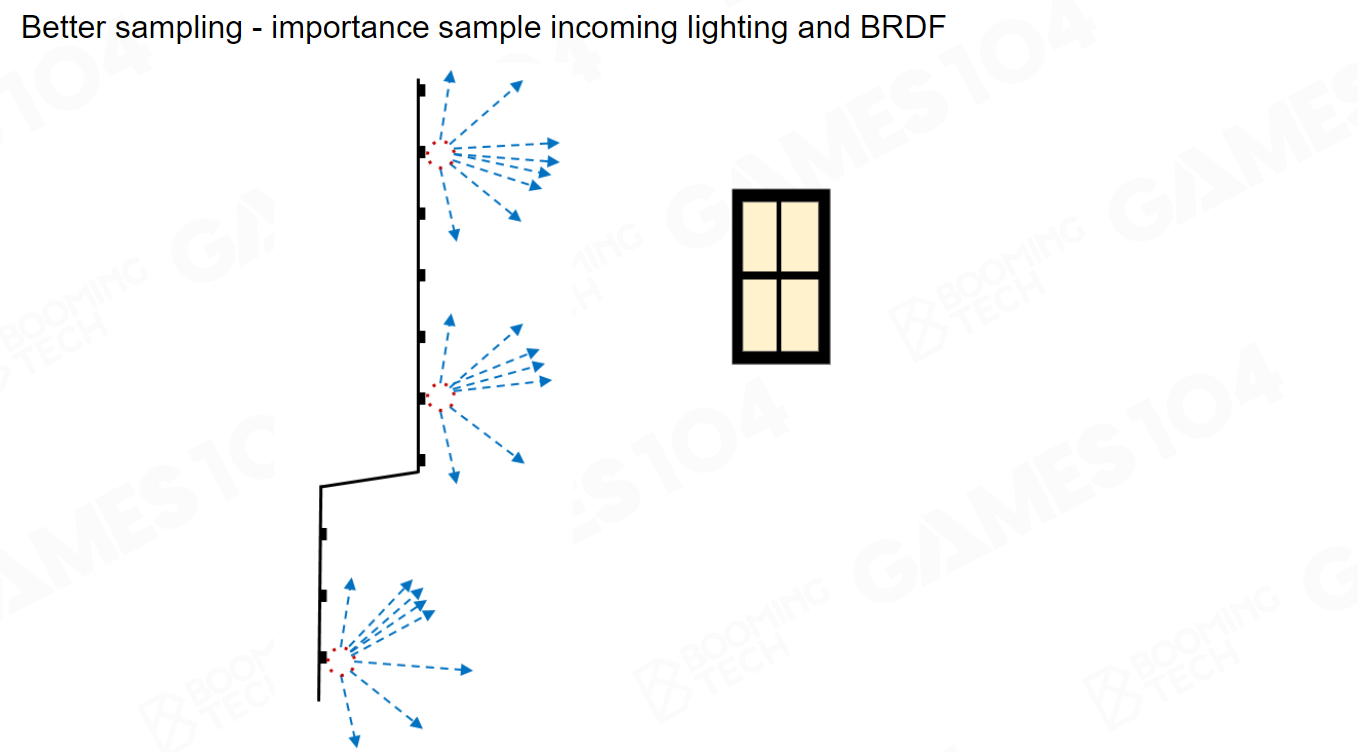 Better sampling - importance sample incoming lighting and BRDF

GAMES104
BOOMING TECH